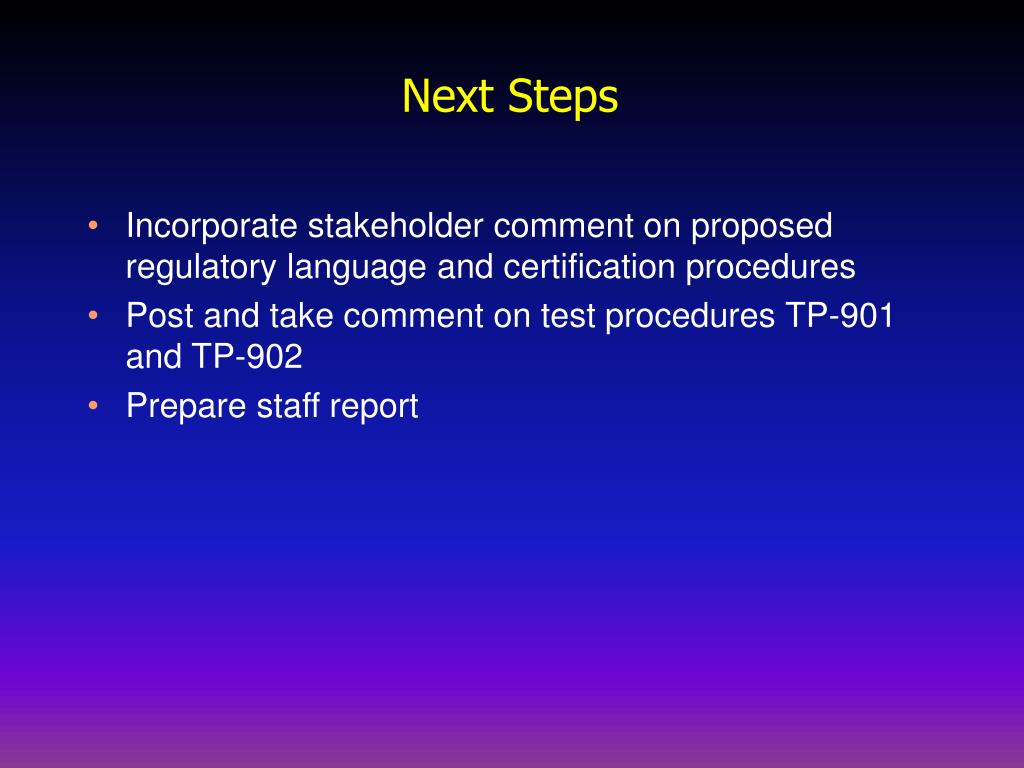 Next Steps

• Incorporate stakeholder comment on proposed regulatory language and certification procedures
• Post and take comment on test procedures TP-901 and TP-902
• Prepare staff report